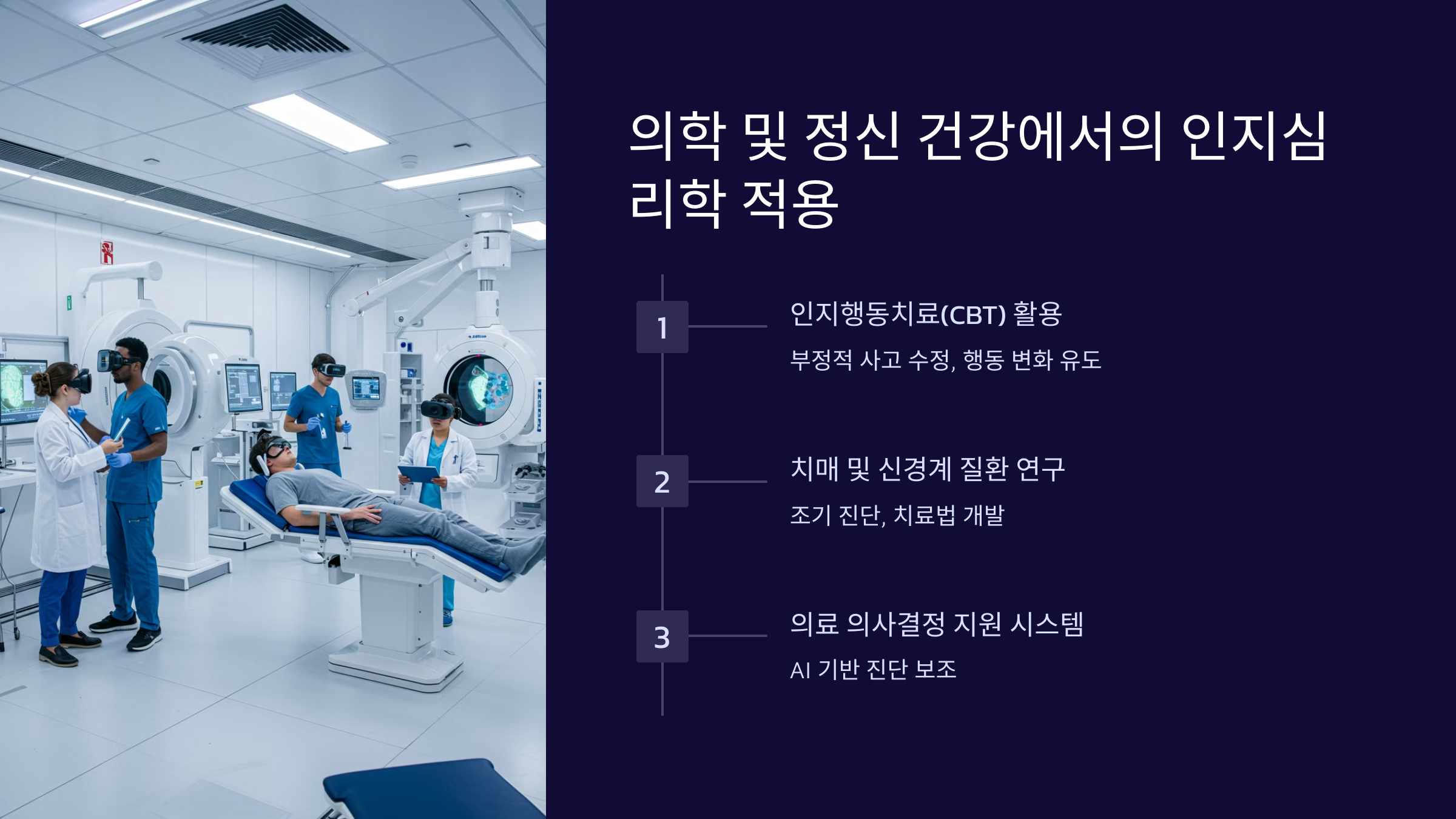 의학 및 정신 건강에서의 인지심리학 적용

1

인지행동치료(CBT) 활용

부정적 사고 수정, 행동 변화 유도

2

치매 및 신경계 질환 연구

조기 진단, 치료법 개발

3

의료 의사결정 지원 시스템

AI 기반 진단 보조